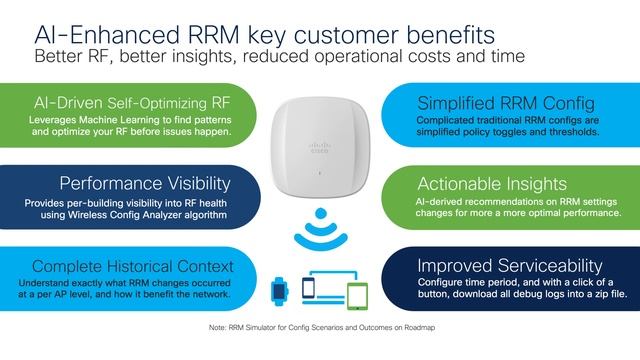 AI-Enhanced RRM key customer benefits
Better RF, better insights, reduced operational costs and time

AI-Driven Self-Optimizing RF
Leverages Machine Learning to find patterns and optimize your RF before issues happen.

Performance Visibility
Provides per-building visibility into RF health using Wireless Config Analyzer algorithm

Complete Historical Context
Understand exactly what RRM changes occurred at a per AP level, and how it benefit the network.

cisco

Simplified RRM Config
Complicated traditional RRM configs are simplified policy toggles and thresholds.

Actionable Insights
AI-derived recommendations on RRM settings changes for more a more optimal performance.

Improved Serviceability
Configure time period, and with a click of a button, download all debug logs into a zip file.

Note: RRM Simulator for Config Scenarios and Outcomes on Roadmap